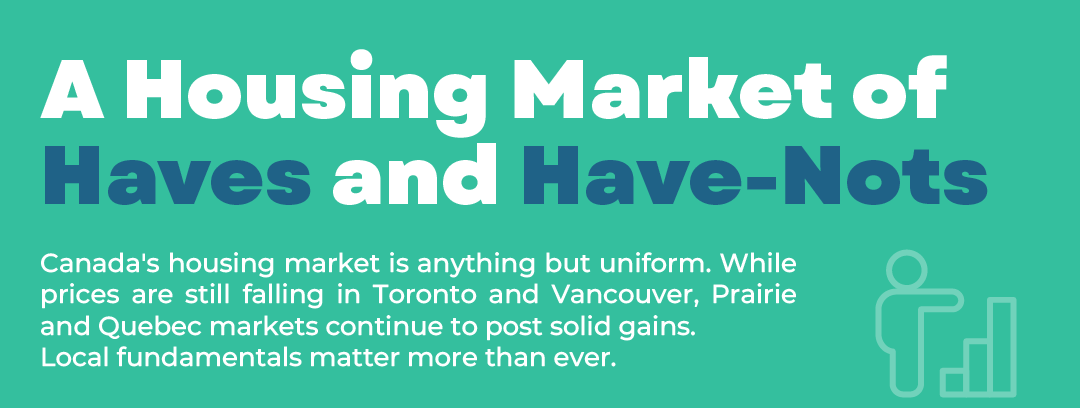 A Housing Market of Haves and Have-Nots

Canada's housing market is anything but uniform. While prices are still falling in Toronto and Vancouver, Prairie and Quebec markets continue to post solid gains.
Local fundamentals matter more than ever.